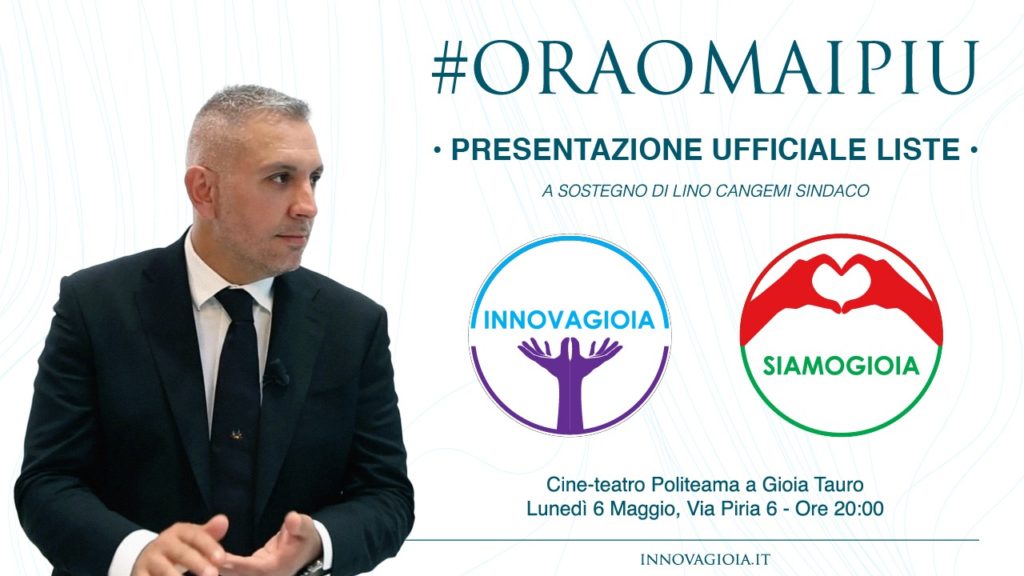 #ORAOMAIPIU

• PRESENTAZIONE UFFICIALE LISTE •

A SOSTEGNO DI LINO CANGEMI SINDACO

INNOVAGIOIA

SIAMOGIOIA

Cine-teatro Politeama a Gioia Tauro
Lunedì 6 Maggio, Via Piria 6 - Ore 20:00

INNOVAGIOIA.IT